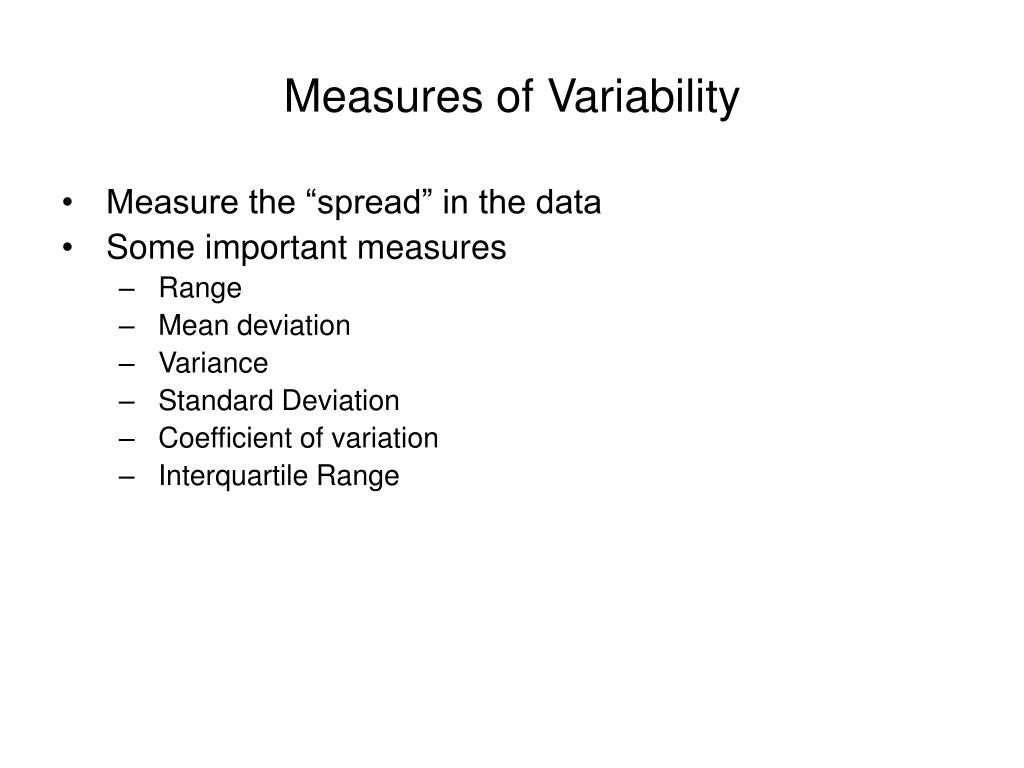 Measures of Variability

• Measure the “spread” in the data
• Some important measures
– Range
– Mean deviation
– Variance
– Standard Deviation
– Coefficient of variation
– Interquartile Range